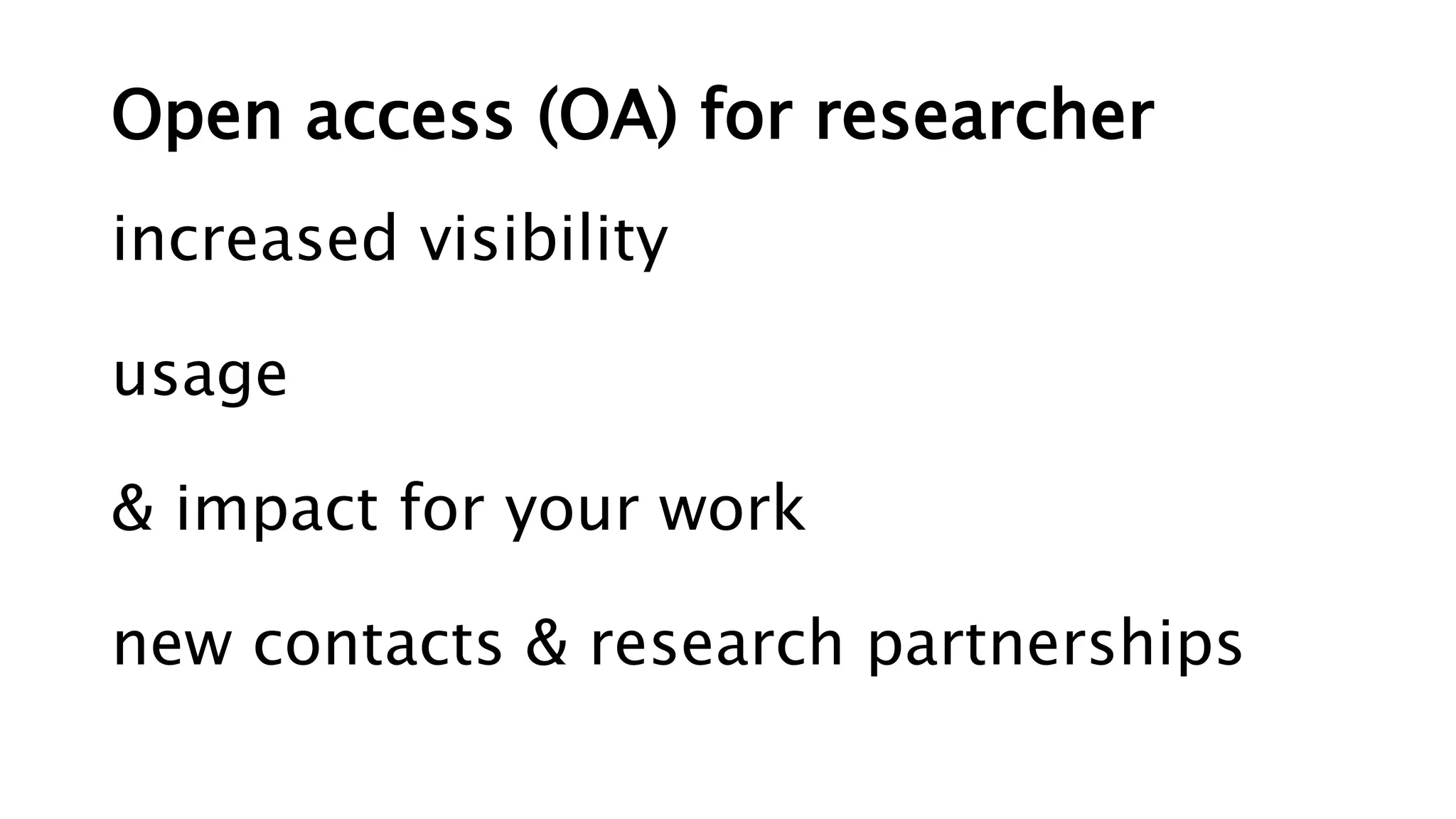 Open access (OA) for researcher

increased visibility

usage

& impact for your work

new contacts & research partnerships